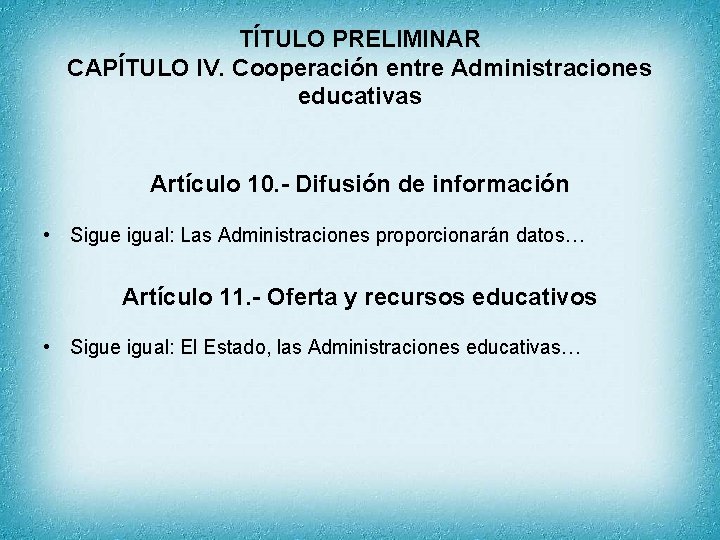 TÍTULO PRELIMINAR
CAPÍTULO IV. Cooperación entre Administraciones educativas

Artículo 10.- Difusión de información

• Sigue igual: Las Administraciones proporcionarán datos…

Artículo 11.- Oferta y recursos educativos

• Sigue igual: El Estado, las Administraciones educativas…